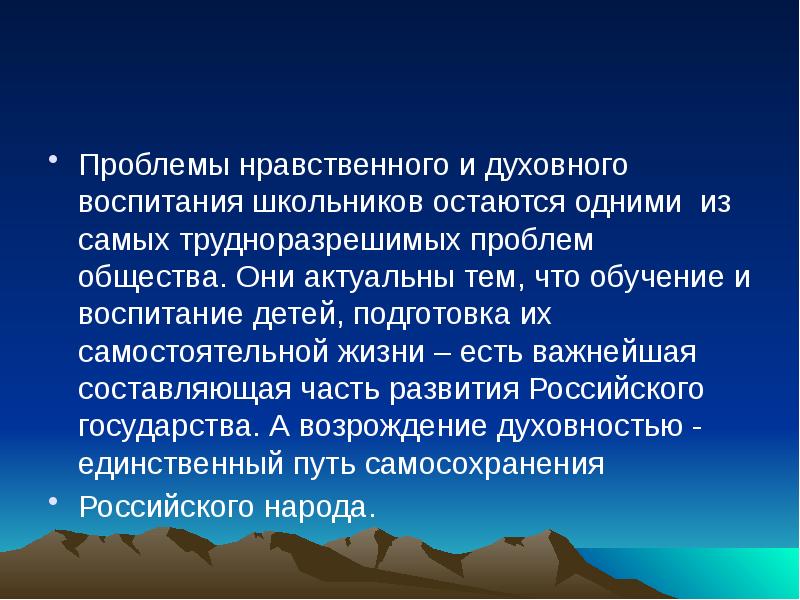 • Проблемы нравственного и духовного воспитания школьников остаются одними из самых трудноразрешимых проблем общества. Они актуальны тем, что обучение и воспитание детей, подготовка их самостоятельной жизни – есть важнейшая составляющая часть развития Российского государства. А возрождение духовностью - единственный путь самосохранения

• Российского народа.